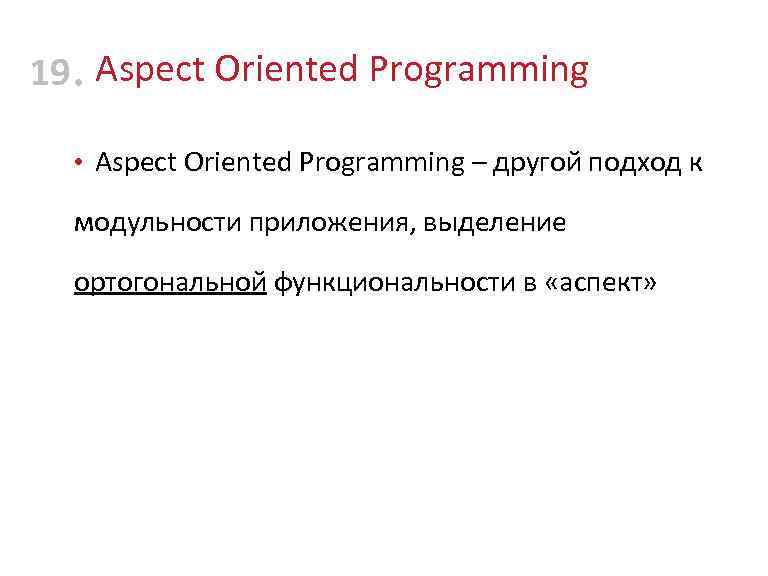 19. Aspect Oriented Programming

• Aspect Oriented Programming – другой подход к модульности приложения, выделение ортогональной функциональности в «аспект»